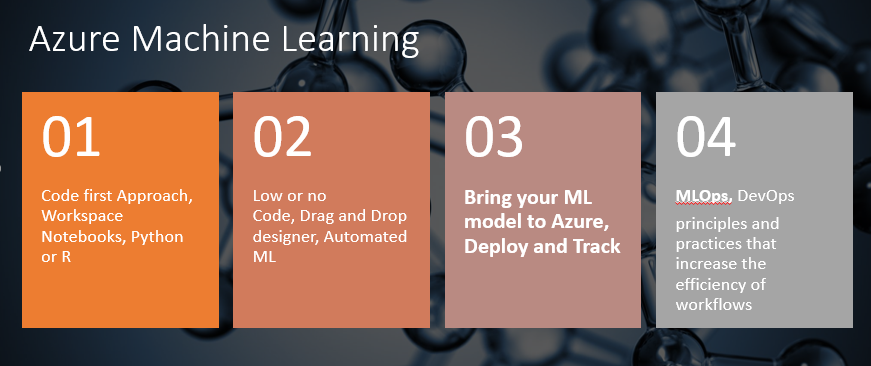 Azure Machine Learning

01

Code first Approach, Workspace Notebooks, Python or R

02

Low or no Code, Drag and Drop designer, Automated ML

03

Bring your ML model to Azure, Deploy and Track

04

MLOps, DevOps

principles and practices that increase the efficiency of workflows